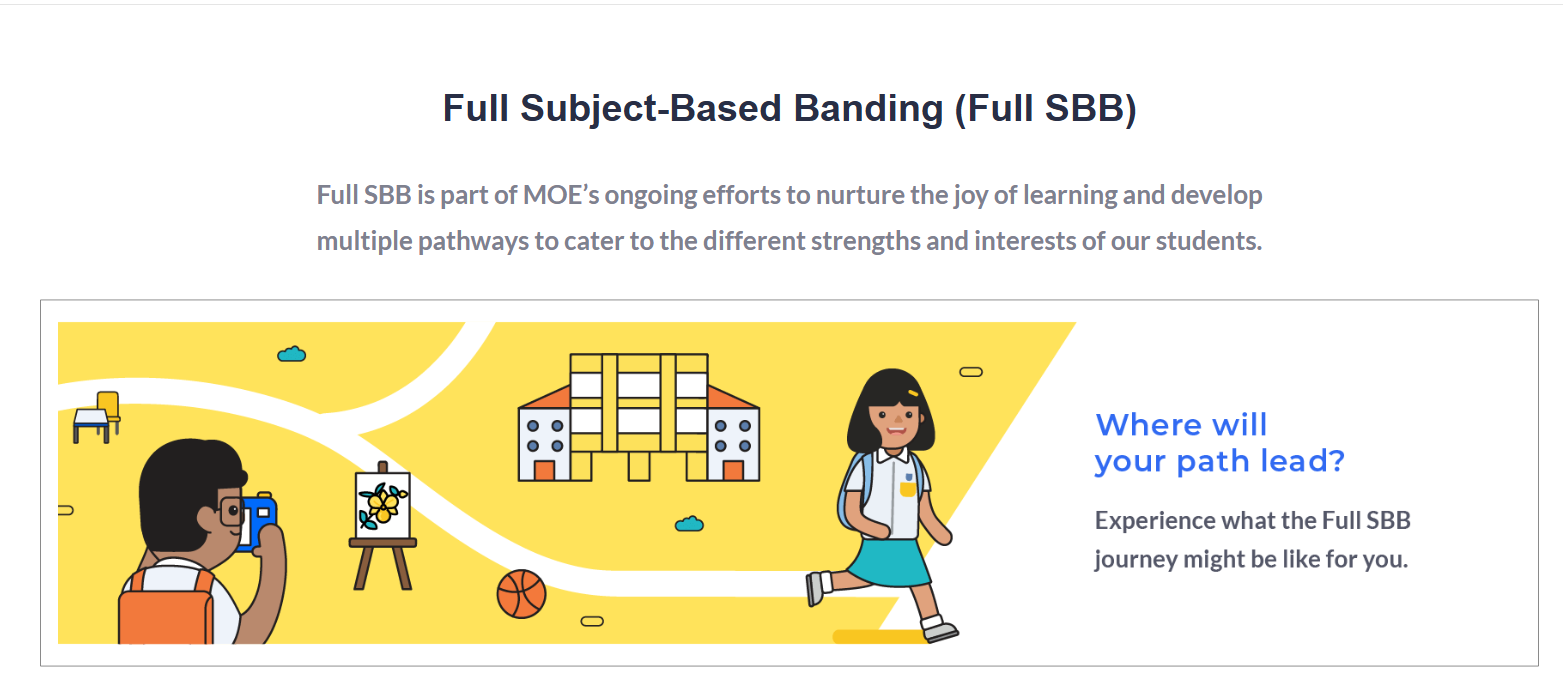 Full Subject-Based Banding (Full SBB)

Full SBB is part of MOE’s ongoing efforts to nurture the joy of learning and develop multiple pathways to cater to the different strengths and interests of our students.

Where will your path lead?

Experience what the Full SBB journey might be like for you.